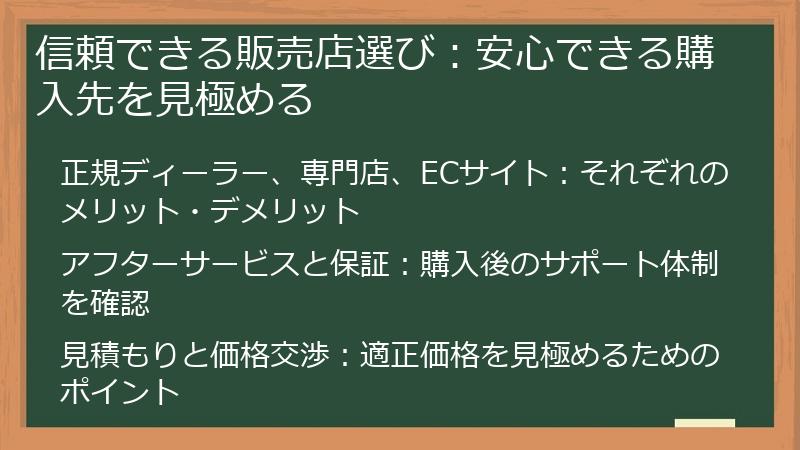 信頼できる販売店選び：安心できる購入先を見極める

正規ディーラー、専門店、ECサイト：それぞれのメリット・デメリット

アフターサービスと保証：購入後のサポート体制を確認

見積もりと価格交渉：適正価格を見極めるためのポイント